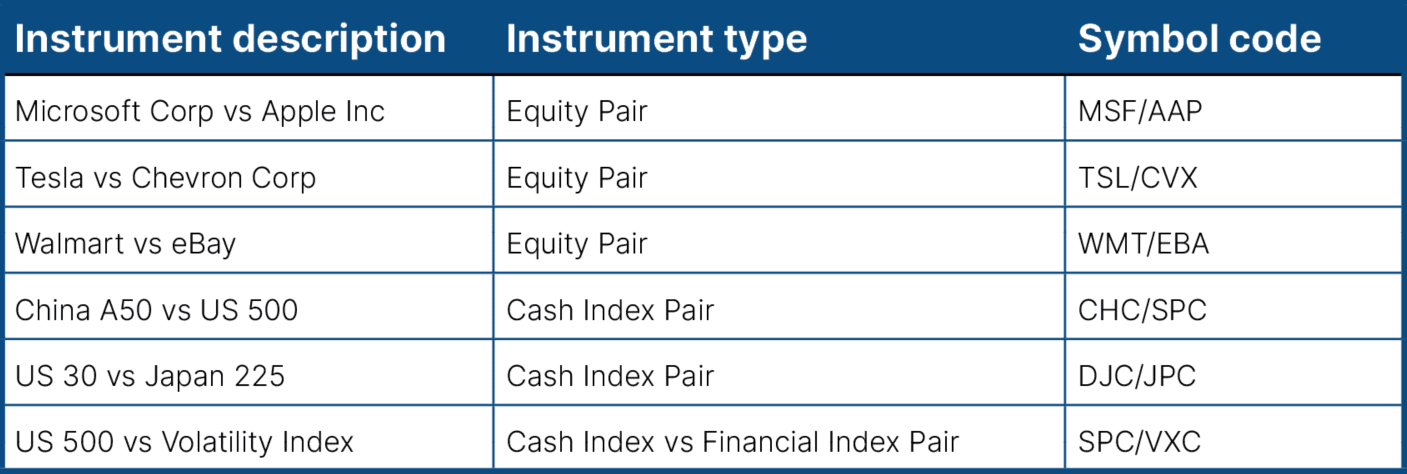 | Instrument description | Instrument type | Symbol code |
|---|---|---|
| Microsoft Corp vs Apple Inc | Equity Pair | MSF/AAP |
| Tesla vs Chevron Corp | Equity Pair | TSL/CVX |
| Walmart vs eBay | Equity Pair | WMT/EBA |
| China A50 vs US 500 | Cash Index Pair | CHC/SPC |
| US 30 vs Japan 225 | Cash Index Pair | DJC/JPC |
| US 500 vs Volatility Index | Cash Index vs Financial Index Pair | SPC/VXC |